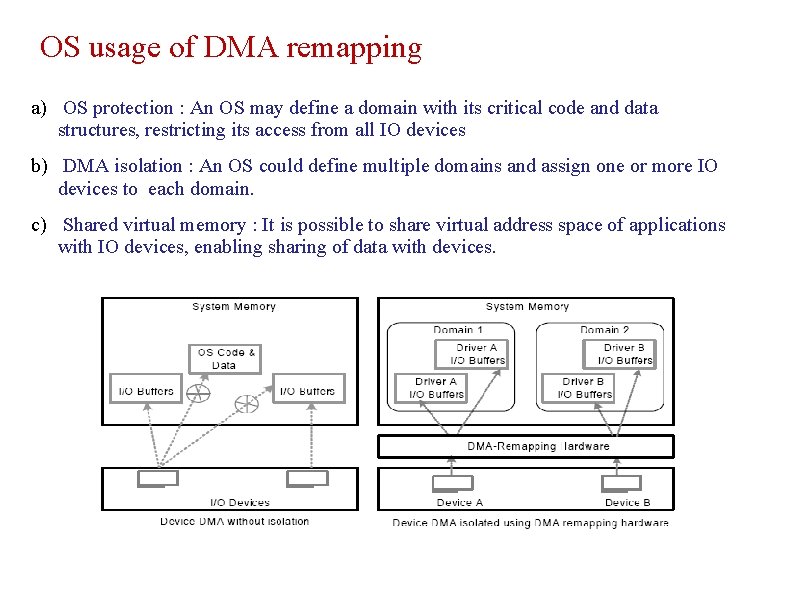 OS usage of DMA remapping

a) OS protection : An OS may define a domain with its critical code and data structures, restricting its access from all IO devices

b) DMA isolation : An OS could define multiple domains and assign one or more IO devices to each domain.

c) Shared virtual memory : It is possible to share virtual address space of applications with IO devices, enabling sharing of data with devices.

System Memory

OS Code & Data

I/O Buffers

I/O Buffers

I/O Devices

Device DMA without isolation

System Memory

Domain 1

Driver A I/O Buffers

Driver A I/O Buffers

Domain 2

Driver B I/O Buffers

Driver B I/O Buffers

DMA-Remapping Hardware

Device A

Device B

Device DMA isolated using DMA remapping hardware